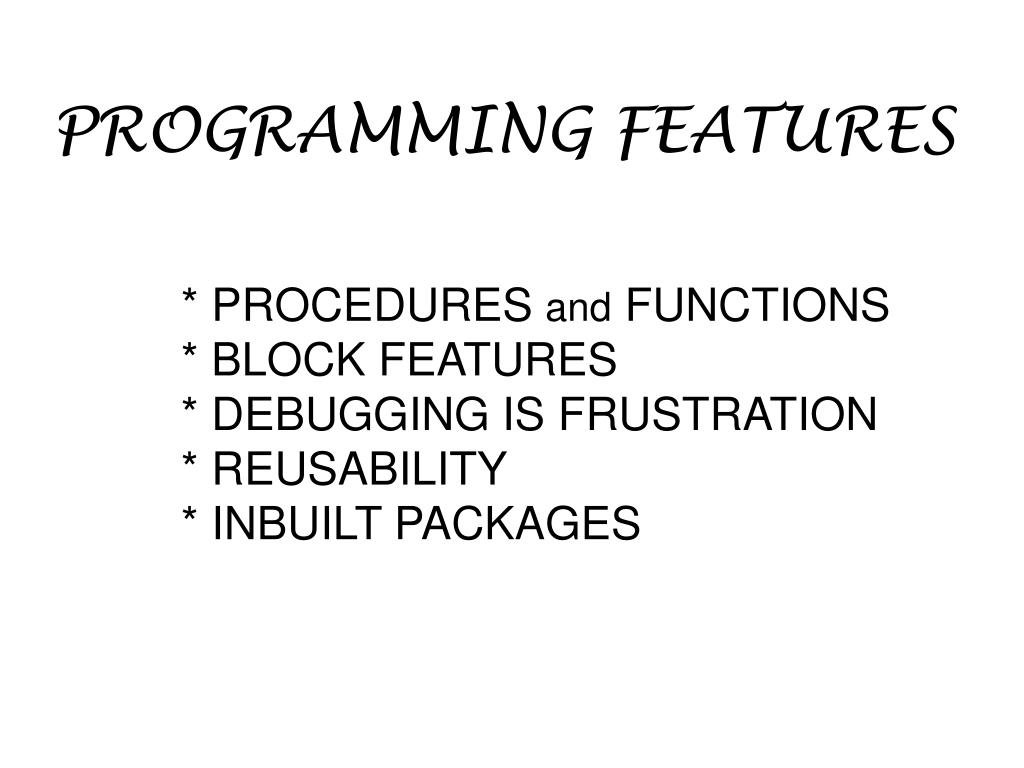 PROGRAMMING FEATURES

* PROCEDURES and FUNCTIONS
* BLOCK FEATURES
* DEBUGGING IS FRUSTRATION
* REUSABILITY
* INBUILT PACKAGES